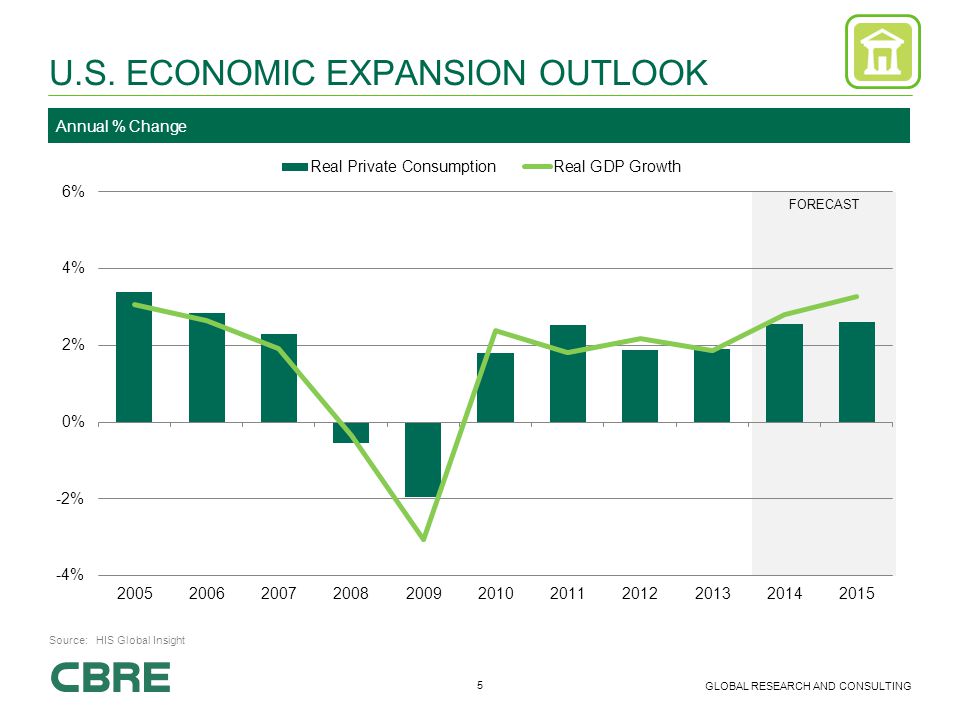 U.S. ECONOMIC EXPANSION OUTLOOK

Annual % Change

Real Private Consumption
Real GDP Growth

FORECAST

6%
4%
2%
0%
-2%
-4%

2005 2006 2007 2008 2009 2010 2011 2012 2013 2014 2015

Source: HIS Global Insight

CBRE

5

GLOBAL RESEARCH AND CONSULTING